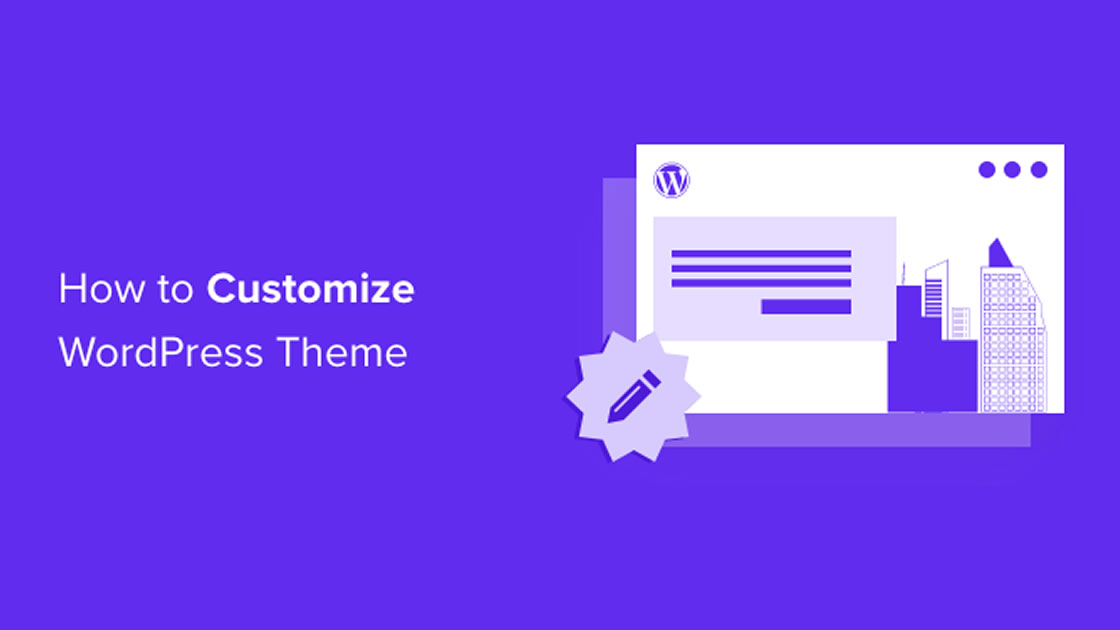 How to Customize WordPress Theme